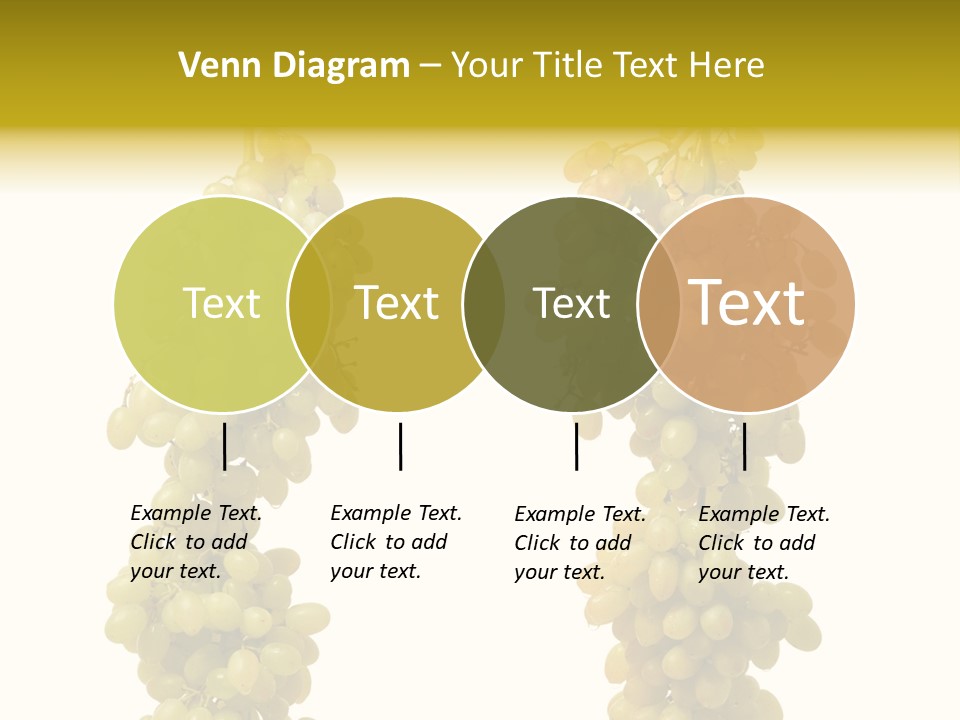 Venn Diagram – Your Title Text Here

Text

Text

Text

Text

Example Text. Click to add your text.

Example Text. Click to add your text.

Example Text. Click to add your text.

Example Text. Click to add your text.